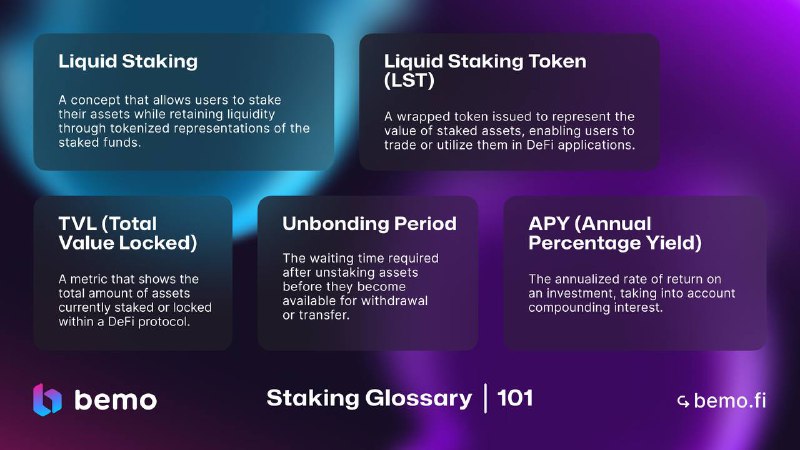 Liquid Staking

A concept that allows users to stake their assets while retaining liquidity through tokenized representations of the staked funds.

Liquid Staking Token (LST)

A wrapped token issued to represent the value of staked assets, enabling users to trade or utilize them in DeFi applications.

TVL (Total Value Locked)

A metric that shows the total amount of assets currently staked or locked within a DeFi protocol.

Unbonding Period

The waiting time required after unstaking assets before they become available for withdrawal or transfer.

APY (Annual Percentage Yield)

The annualized rate of return on an investment, taking into account compounding interest.

bemo

Staking Glossary | 101

bemo.fi